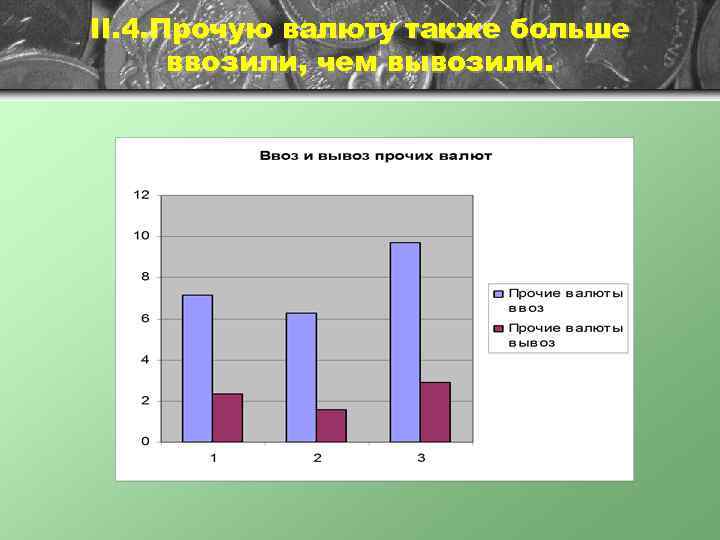 II.4.Прочую валюту также больше ввозили, чем вывозили.

Ввоз и вывоз прочих валют

12
10
8
6
4
2
0

1
2
3

Прочие валюты ввоз
Прочие валюты вывоз